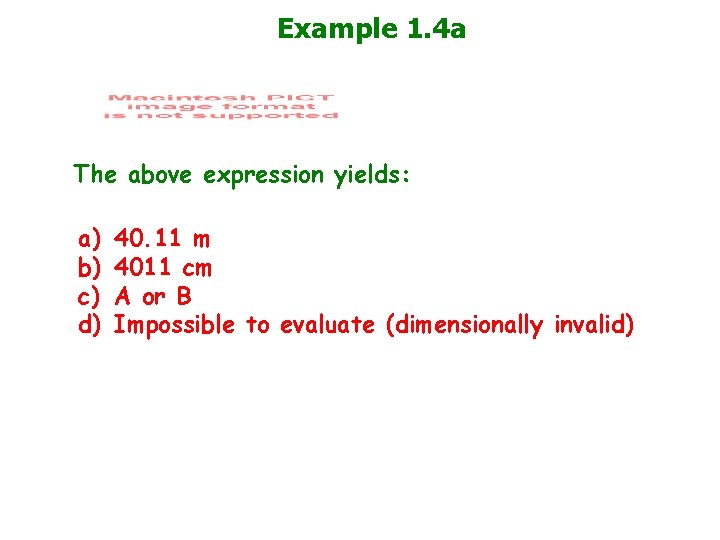 Example 1.4a

Macintosh PICT image format is not supported

The above expression yields:

a) 40.11 m
b) 4011 cm
c) A or B
d) Impossible to evaluate (dimensionally invalid)